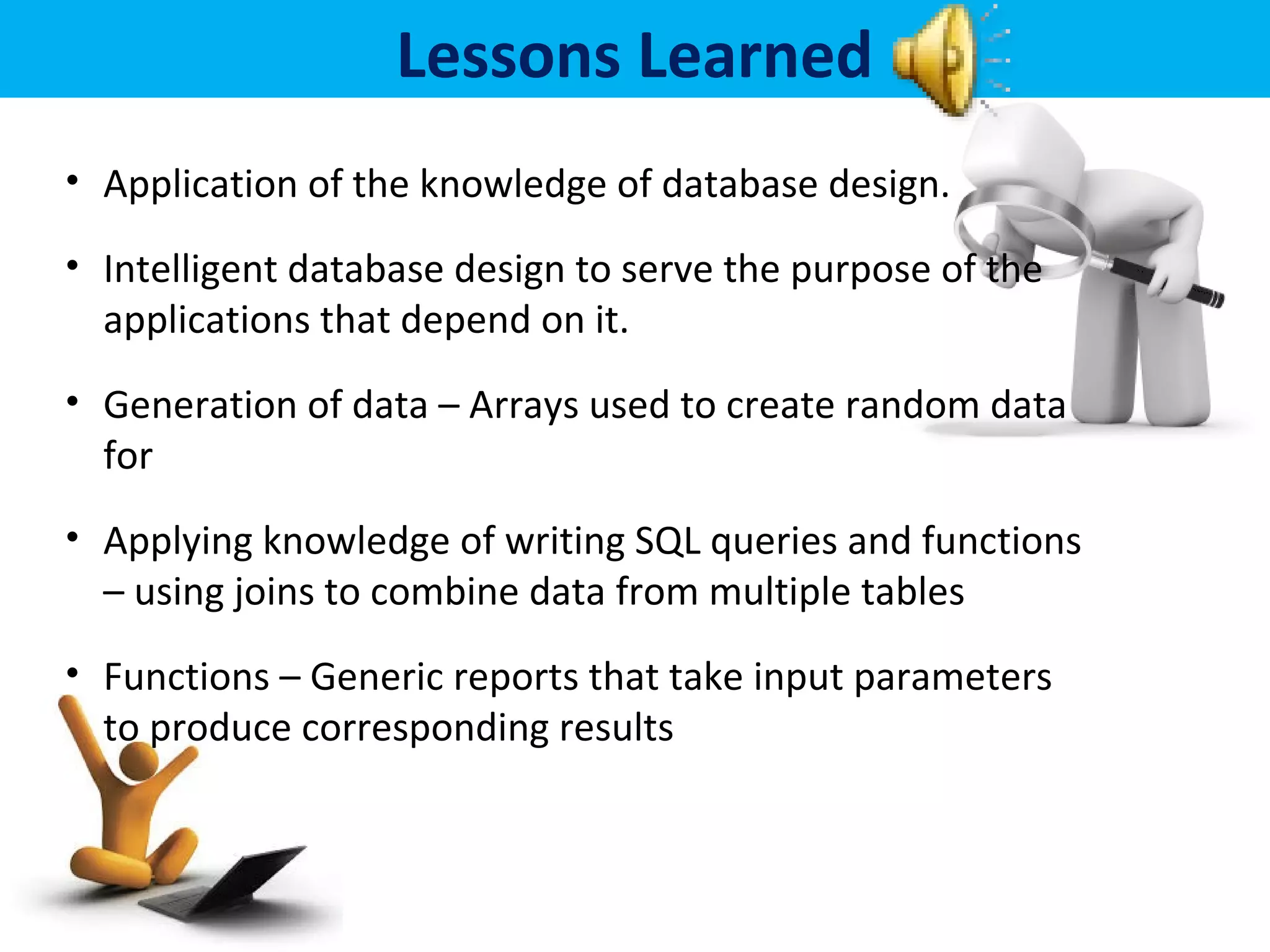 Lessons Learned

• Application of the knowledge of database design.

• Intelligent database design to serve the purpose of the applications that depend on it.

• Generation of data – Arrays used to create random data for

• Applying knowledge of writing SQL queries and functions – using joins to combine data from multiple tables

• Functions – Generic reports that take input parameters to produce corresponding results